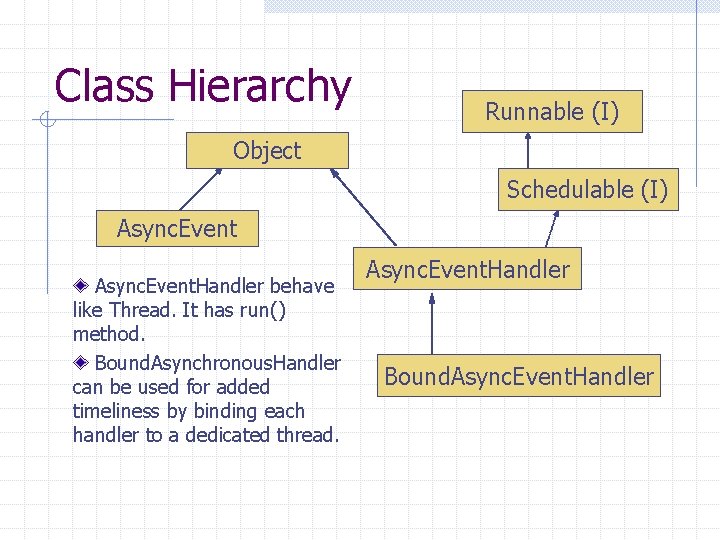 Class Hierarchy

Runnable (I)

Object

Schedulable (I)

AsyncEvent

AsyncEventHandler

BoundAsyncEventHandler

AsyncEventHandler behave like Thread. It has run() method.

BoundAsynchronousHandler can be used for added timeliness by binding each handler to a dedicated thread.